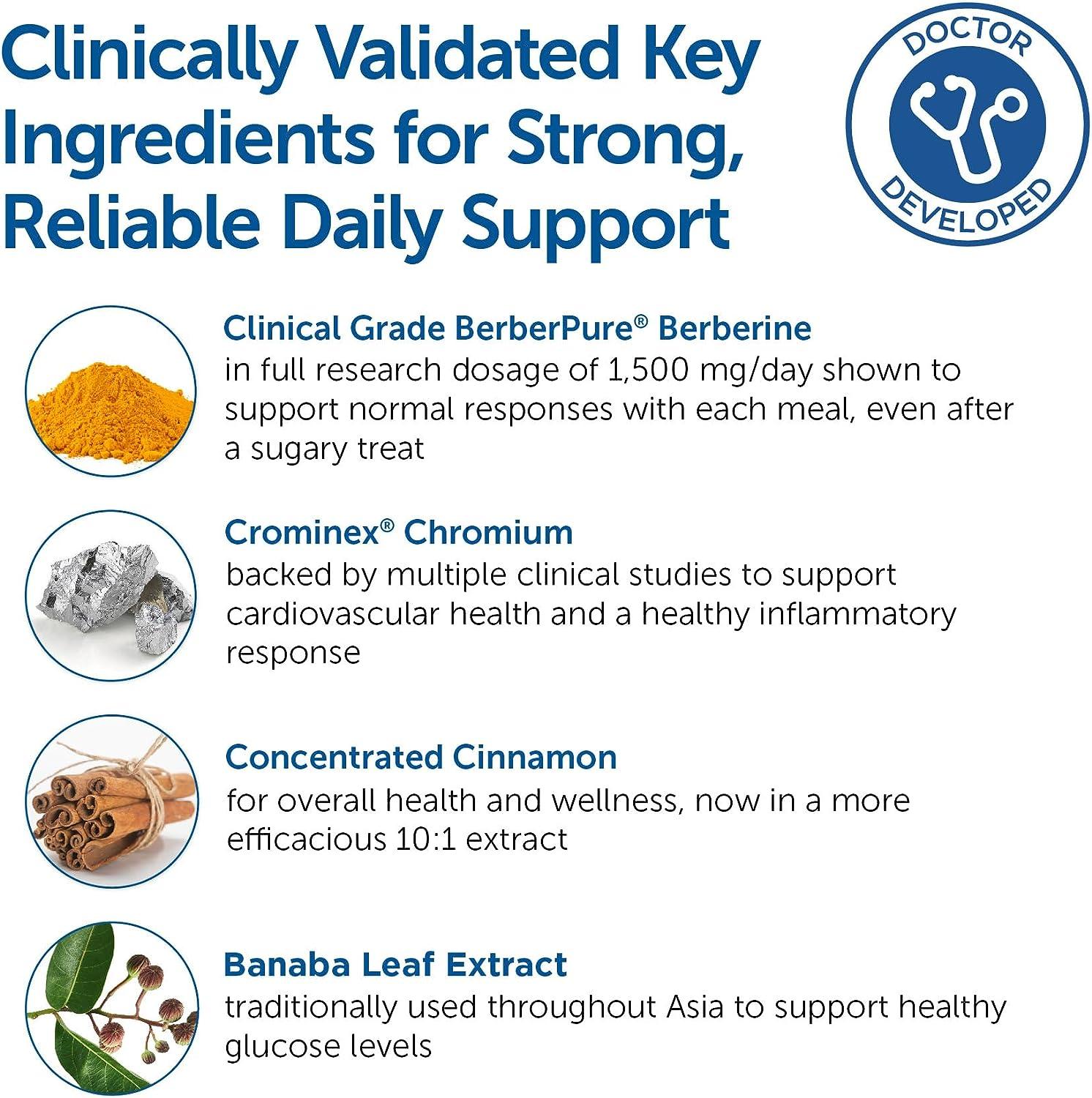 Clinically Validated Key Ingredients for Strong, Reliable Daily Support

DOCTOR DEVELOPED

Clinical Grade BerberPure® Berberine
in full research dosage of 1,500 mg/day shown to support normal responses with each meal, even after a sugary treat

Crominex® Chromium
backed by multiple clinical studies to support cardiovascular health and a healthy inflammatory response

Concentrated Cinnamon
for overall health and wellness, now in a more efficacious 10:1 extract

Banaba Leaf Extract
traditionally used throughout Asia to support healthy glucose levels